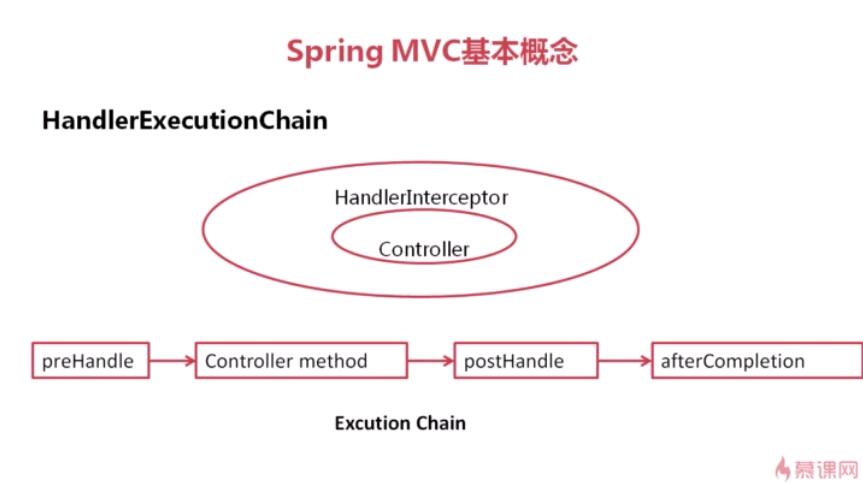 Spring MVC基本概念

HandlerExecutionChain

HandlerInterceptor

Controller

preHandle

Controller method

postHandle

afterCompletion

Excution Chain

慕课网